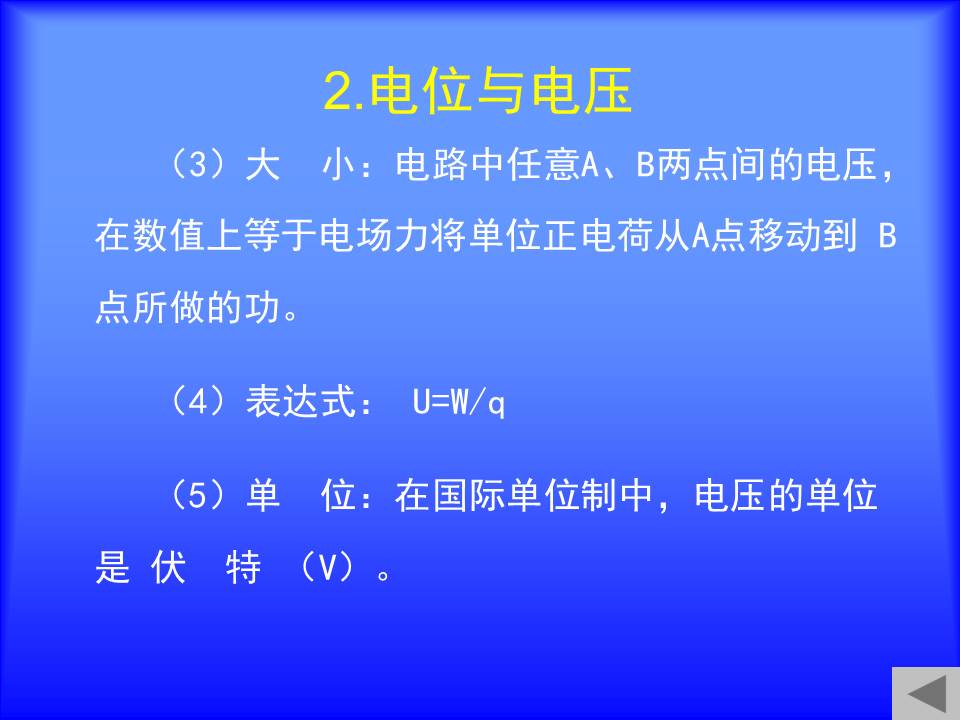 2.电位与电压

（3）大 小：电路中任意A、B两点间的电压，在数值上等于电场力将单位正电荷从A点移动到 B点所做的功。

（4）表达式： $U=W/q$

（5）单 位：在国际单位制中，电压的单位是 伏 特 （V）。